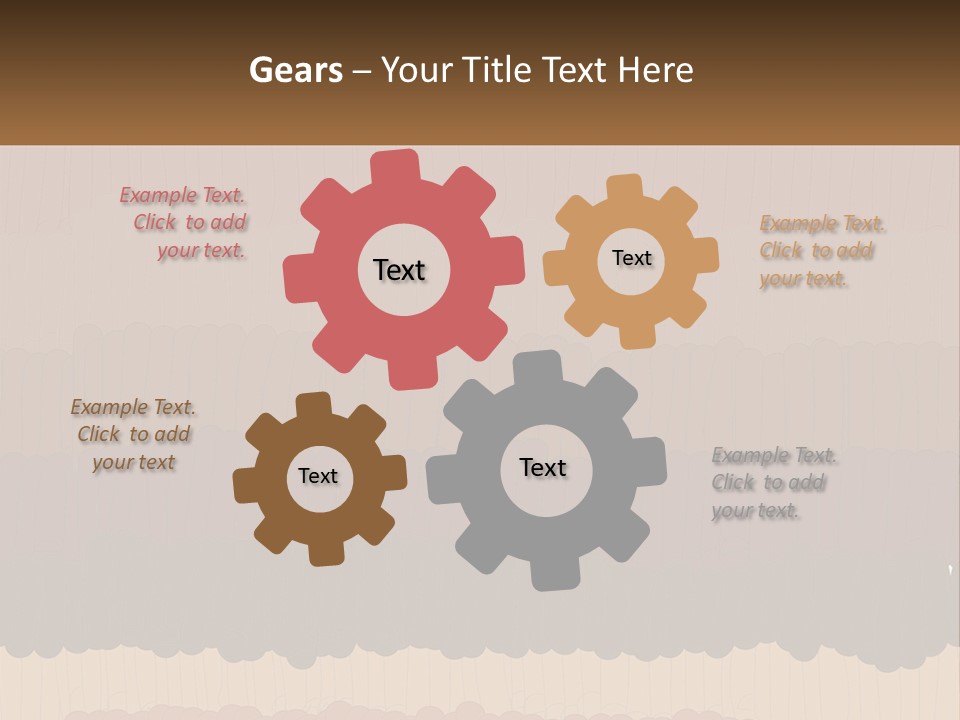 Gears – Your Title Text Here

Example Text. Click to add your text.

Text

Text

Example Text. Click to add your text.

Example Text. Click to add your text

Text

Text

Example Text. Click to add your text.